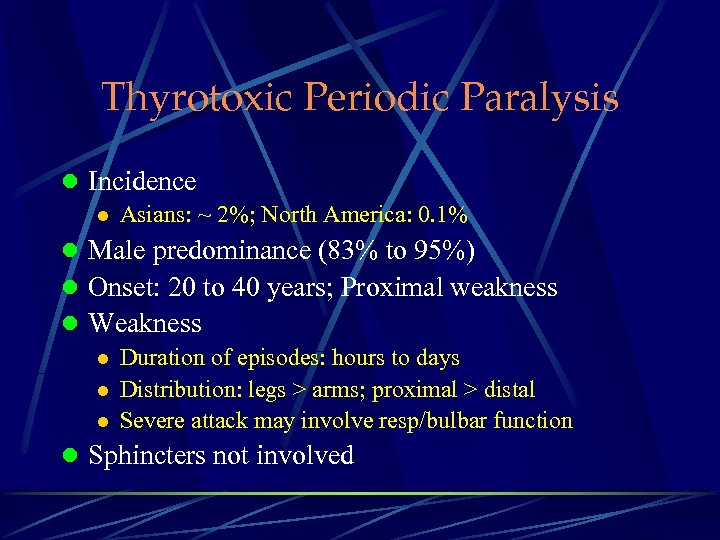 Thyrotoxic Periodic Paralysis

- Incidence
  - Asians: ~ 2%; North America: 0.1%
- Male predominance (83% to 95%)
- Onset: 20 to 40 years; Proximal weakness
- Weakness
  - Duration of episodes: hours to days
  - Distribution: legs > arms; proximal > distal
  - Severe attack may involve resp/bulbar function
- Sphincters not involved